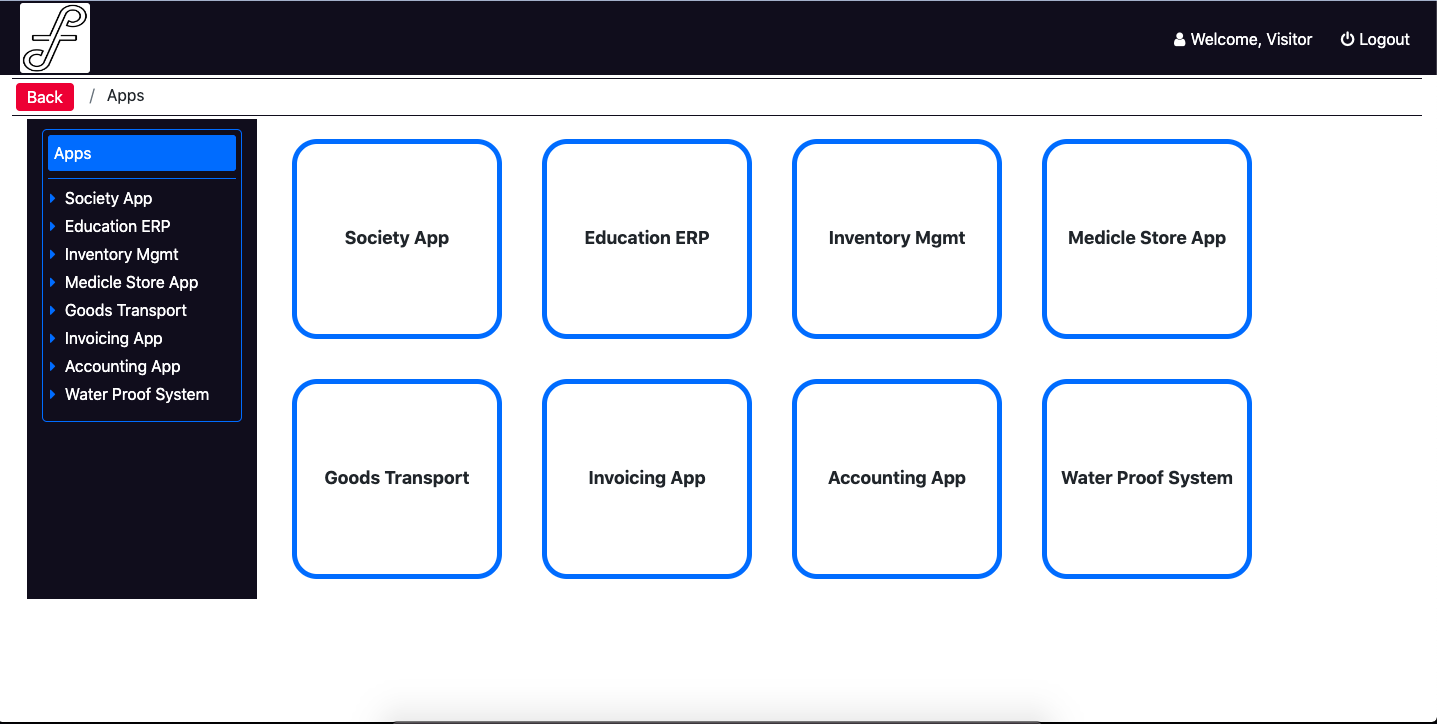 Welcome, Visitor
Logout

Back / Apps

Apps

Society App
Education ERP
Inventory Mgmt
Medicle Store App
Goods Transport
Invoicing App
Accounting App
Water Proof System

Society App

Education ERP

Inventory Mgmt

Medicle Store App

Goods Transport

Invoicing App

Accounting App

Water Proof System